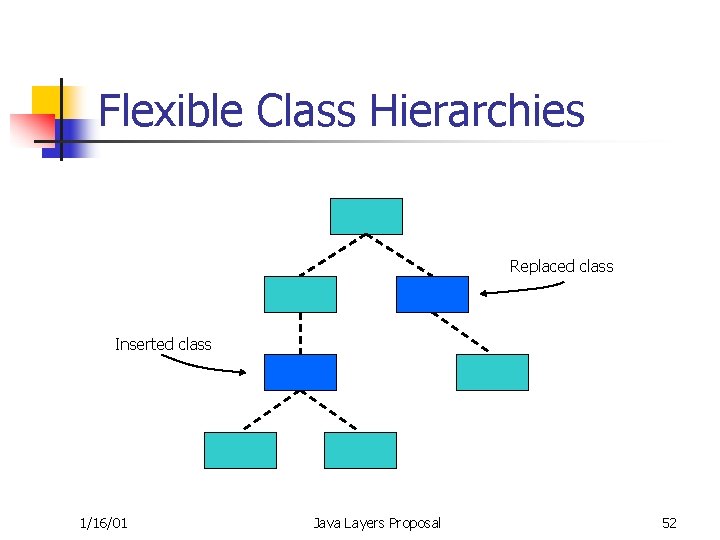 Flexible Class Hierarchies

Replaced class

Inserted class

1/16/01

Java Layers Proposal

52